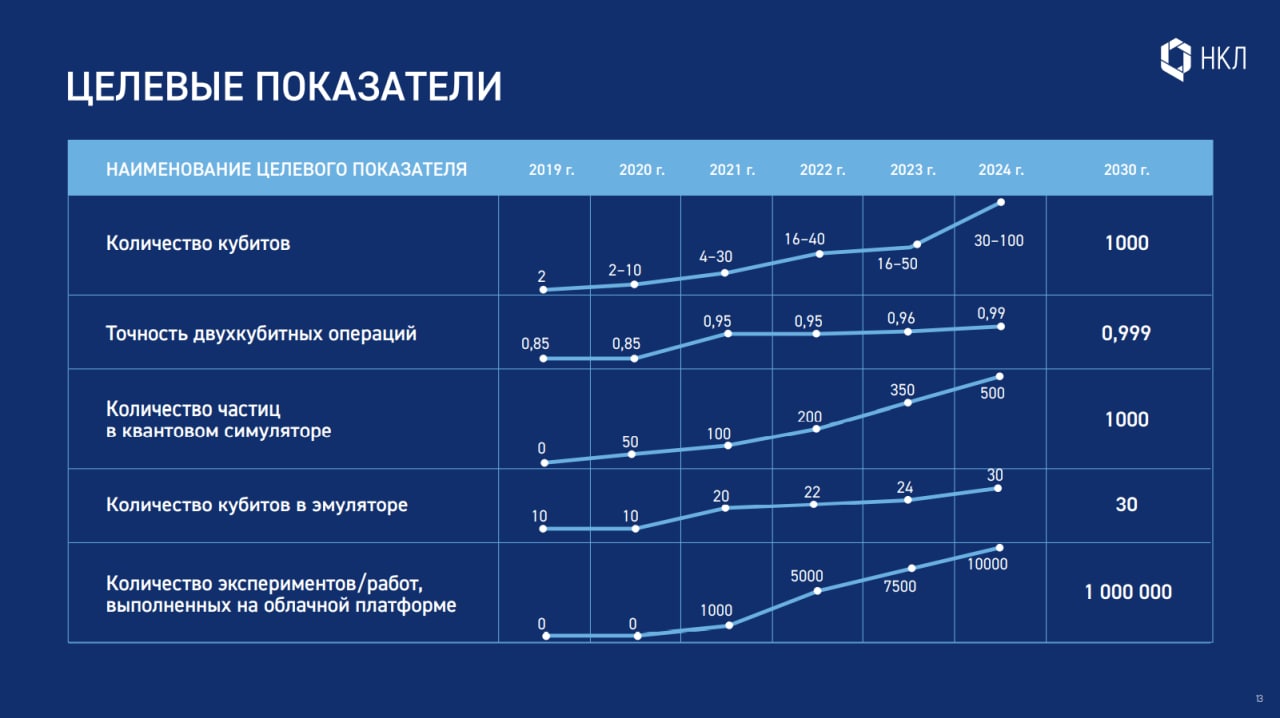 НКЛ

ЦЕЛЕВЫЕ ПОКАЗАТЕЛИ

| НАИМЕНОВАНИЕ ЦЕЛЕВОГО ПОКАЗАТЕЛЯ | 2019 г. | 2020 г. | 2021 г. | 2022 г. | 2023 г. | 2024 г. | 2030 г. |
|---|---|---|---|---|---|---|---|
| Количество кубитов | 2 | 2–10 | 4–30 | 16–40 | 16–50 | 30–100 | 1000 |
| Точность двухкубитных операций | 0,85 | 0,85 | 0,95 | 0,95 | 0,96 | 0,99 | 0,999 |
| Количество частиц в квантовом симуляторе | 0 | 50 | 100 | 200 | 350 | 500 | 1000 |
| Количество кубитов в эмуляторе | 10 | 10 | 20 | 22 | 24 | 30 | 30 |
| Количество экспериментов/работ, выполненных на облачной платформе | 0 | 0 | 1000 | 5000 | 7500 | 10000 | 1 000 000 |

13